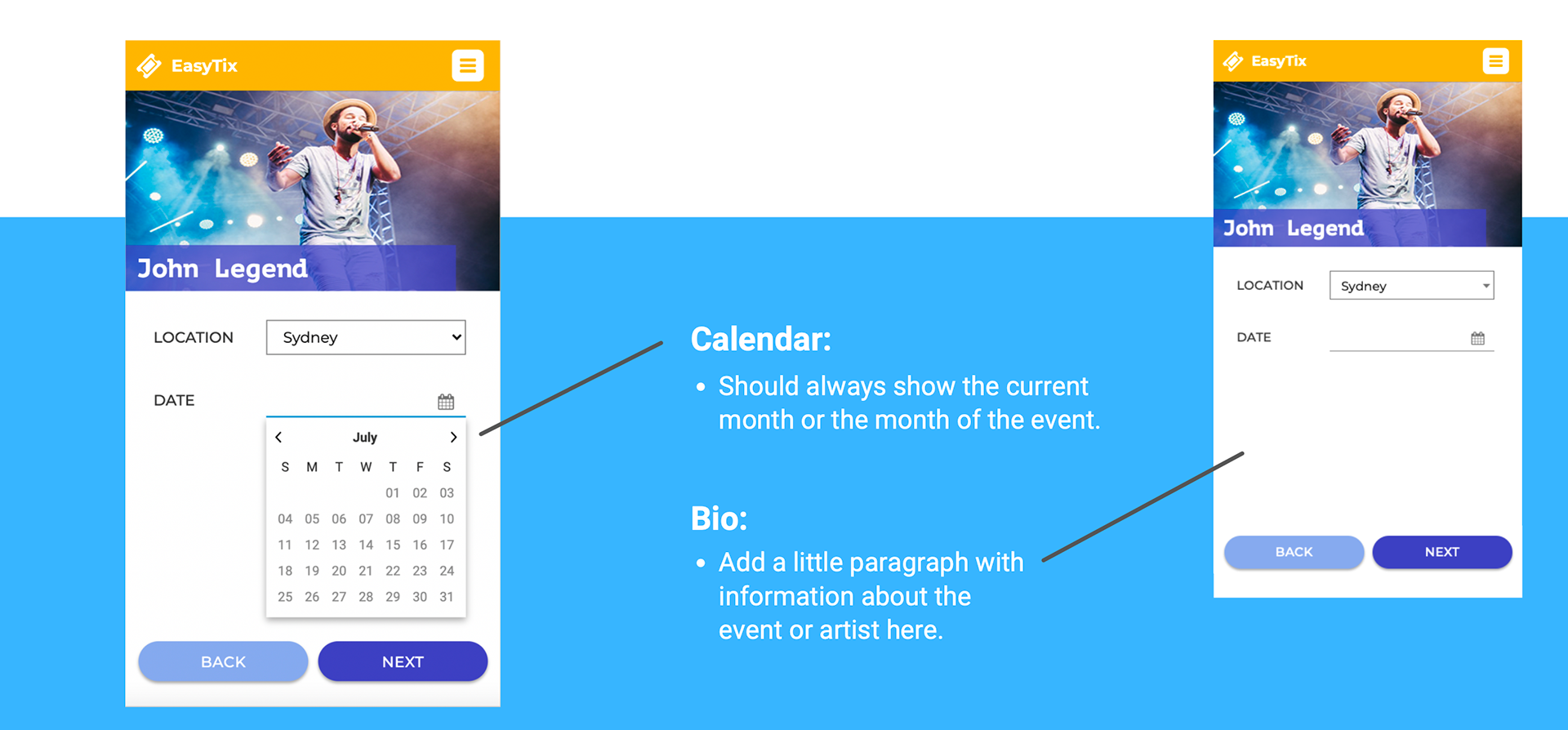 EasyTix

John Legend

LOCATION Sydney

DATE

July

| S | M | T | W | T | F | S |
|---|---|---|---|---|---|---|
| | | | | 01 | 02 | 03 |
| 04 | 05 | 06 | 07 | 08 | 09 | 10 |
| 11 | 12 | 13 | 14 | 15 | 16 | 17 |
| 18 | 19 | 20 | 21 | 22 | 23 | 24 |
| 25 | 26 | 27 | 28 | 29 | 30 | 31 |

BACK NEXT

Calendar:
• Should always show the current month or the month of the event.

Bio:
• Add a little paragraph with information about the event or artist here.

EasyTix

John Legend

LOCATION Sydney

DATE

BACK NEXT